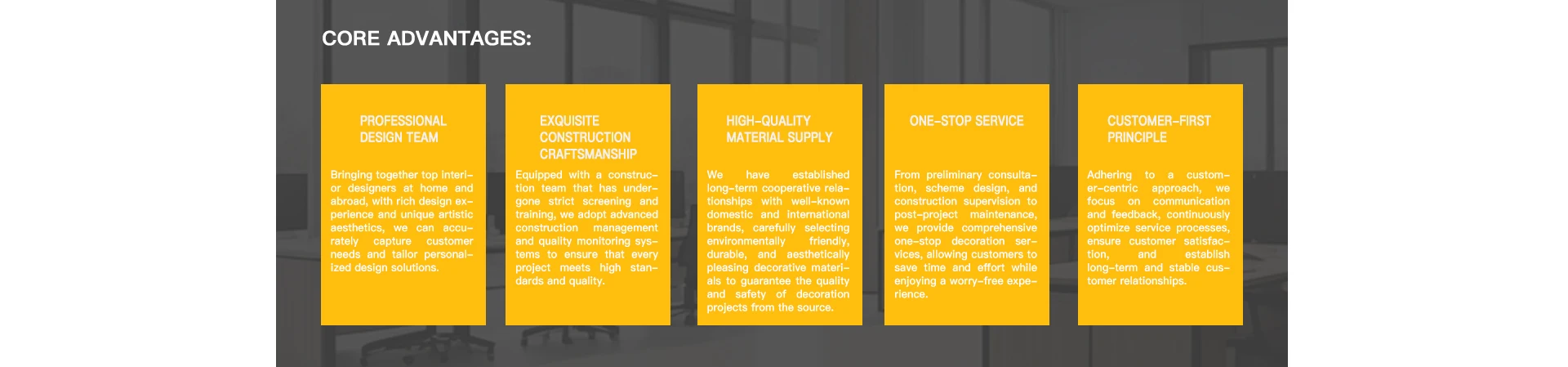 CORE ADVANTAGES:

PROFESSIONAL DESIGN TEAM

Bringing together top interior designers at home and abroad, with rich design experience and unique artistic aesthetics, we can accurately capture customer needs and tailor personalized design solutions.

EXQUISITE CONSTRUCTION CRAFTSMANSHIP

Equipped with a construction team that has undergone strict screening and training, we adopt advanced construction management and quality monitoring systems to ensure that every project meets high standards and quality.

HIGH-QUALITY MATERIAL SUPPLY

We have established long-term cooperative relationships with well-known domestic and international brands, carefully selecting environmentally friendly, durable, and aesthetically pleasing decorative materials to guarantee the quality and safety of decoration projects from the source.

ONE-STOP SERVICE

From preliminary consultation, scheme design, and construction supervision to post-project maintenance, we provide comprehensive one-stop decoration services, allowing customers to save time and effort while enjoying a worry-free experience.

CUSTOMER-FIRST PRINCIPLE

Adhering to a customer-centric approach, we focus on communication and feedback, continuously optimize service processes, ensure customer satisfaction, and establish long-term and stable customer relationships.